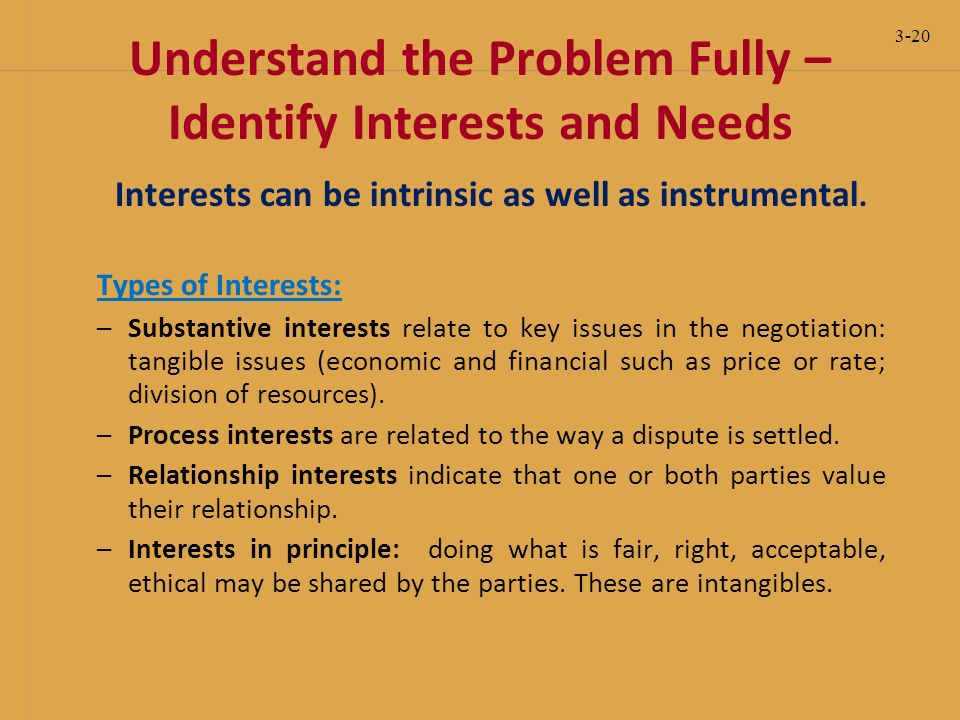 3-20

Understand the Problem Fully – Identify Interests and Needs

Interests can be intrinsic as well as instrumental.

Types of Interests:

– Substantive interests relate to key issues in the negotiation: tangible issues (economic and financial such as price or rate; division of resources).

– Process interests are related to the way a dispute is settled.

– Relationship interests indicate that one or both parties value their relationship.

– Interests in principle: doing what is fair, right, acceptable, ethical may be shared by the parties. These are intangibles.